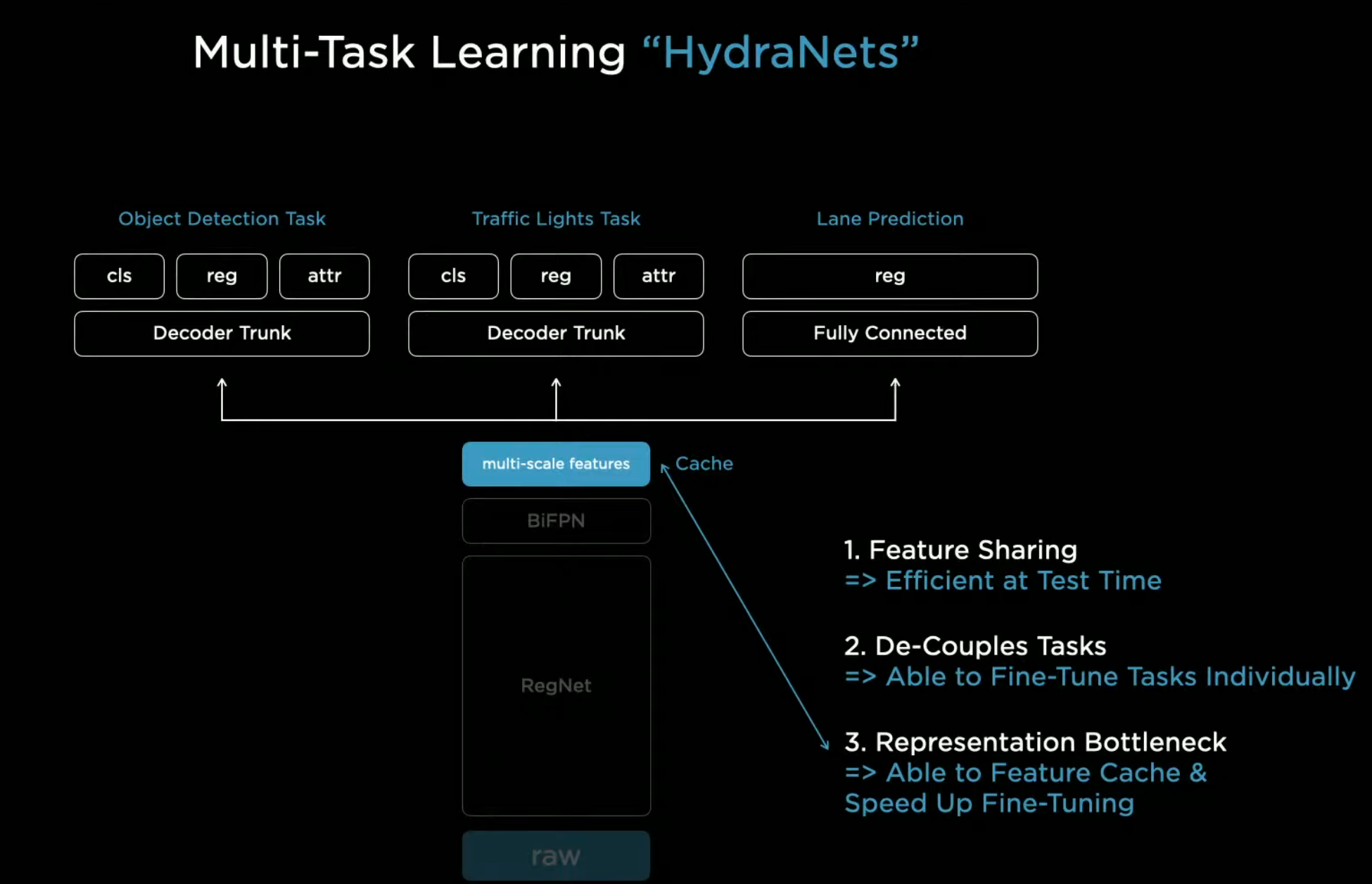 Multi-Task Learning “HydraNets”

Object Detection Task

cls

reg

attr

Decoder Trunk

Traffic Lights Task

cls

reg

attr

Decoder Trunk

Lane Prediction

reg

Fully Connected

multi-scale features

Cache

BiFPN

RegNet

raw

1. Feature Sharing
=> Efficient at Test Time

2. De-Couples Tasks
=> Able to Fine-Tune Tasks Individually

3. Representation Bottleneck
=> Able to Feature Cache & Speed Up Fine-Tuning